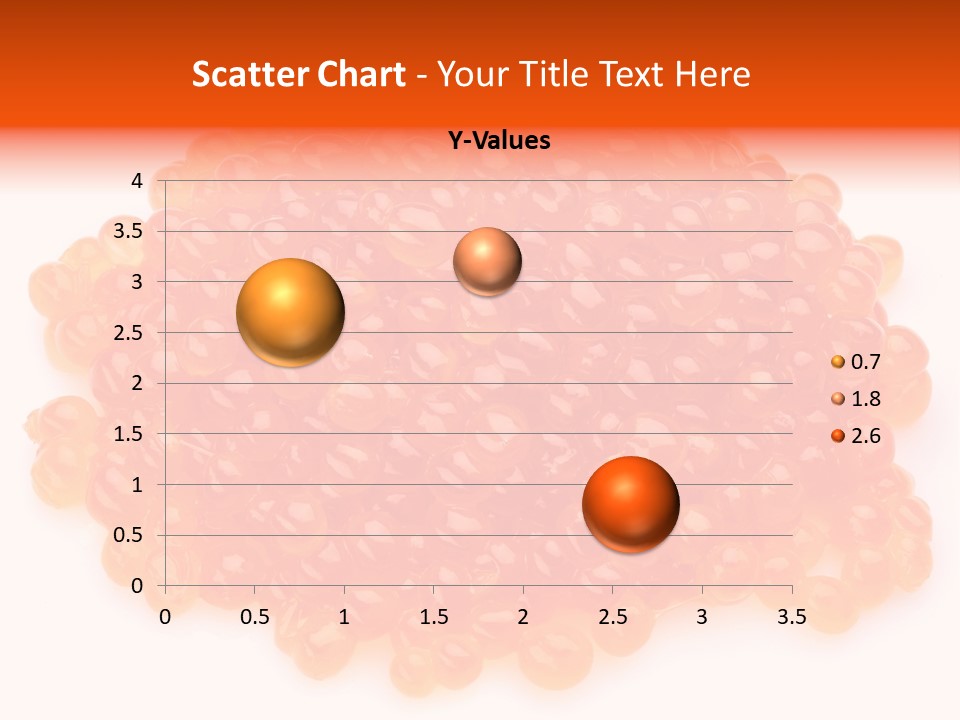 Scatter Chart - Your Title Text Here

Y-Values

4
3.5
3
2.5
2
1.5
1
0.5
0

0 0.5 1 1.5 2 2.5 3 3.5

0.7
1.8
2.6